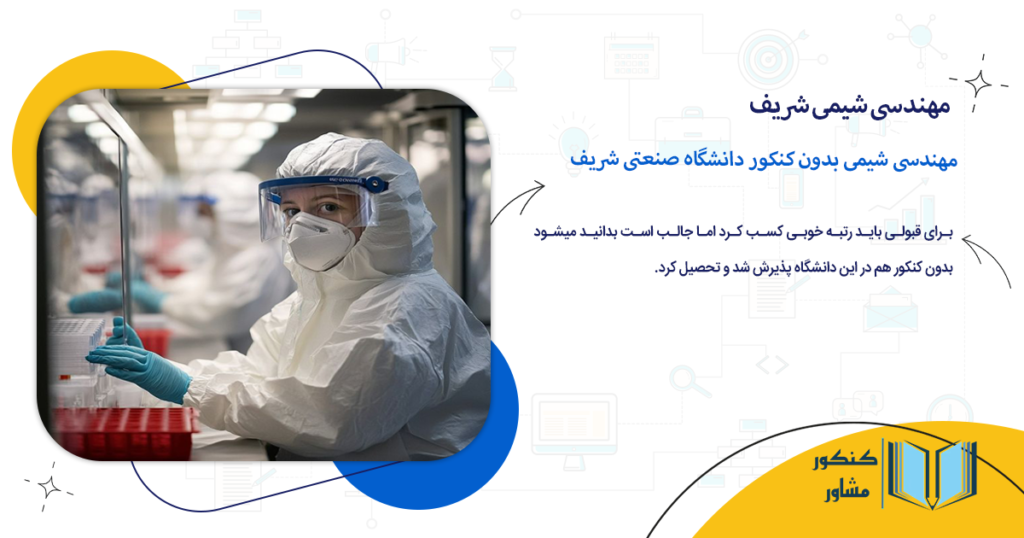 مهندسی شیمی شریف

مهندسی شیمی بدون کنکور دانشگاه صنعتی شریف

برای قبولی باید رتبه خوبی کسب کرد اما جالب است بدانید میشود بدون کنکور هم در این دانشگاه پذیرش شد و تحصیل کرد.

کنکور مشاور